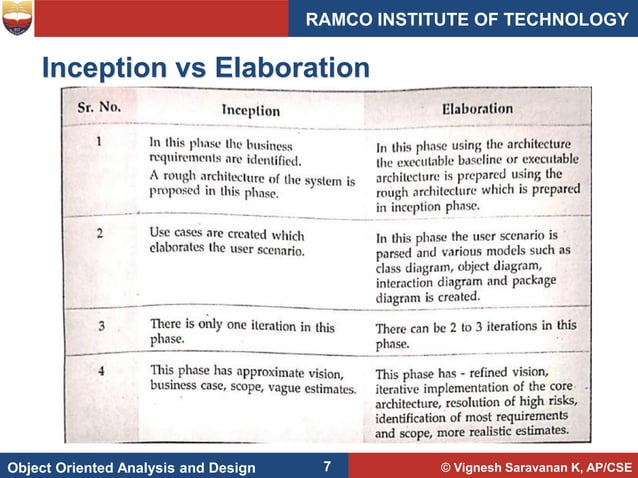 RAMCO INSTITUTE OF TECHNOLOGY

Inception vs Elaboration

| Sr. No. | Inception | Elaboration |
|---|---|---|
| 1 | In this phase the business requirements are identified. A rough architecture of the system is proposed in this phase. | In this phase using the architecture the executable baseline or executable architecture is prepared using the rough architecture which is prepared in inception phase. |
| 2 | Use cases are created which elaborates the user scenario. | In this phase the user scenario is parsed and various models such as class diagram, object diagram, interaction diagram and package diagram is created. |
| 3 | There is only one iteration in this phase. | There can be 2 to 3 iterations in this phase. |
| 4 | This phase has approximate vision, business case, scope, vague estimates. | This phase has - refined vision, iterative implementation of the core architecture, resolution of high risks, identification of most requirements and scope, more realistic estimates. |

Object Oriented Analysis and Design 7 © Vignesh Saravanan K, AP/CSE